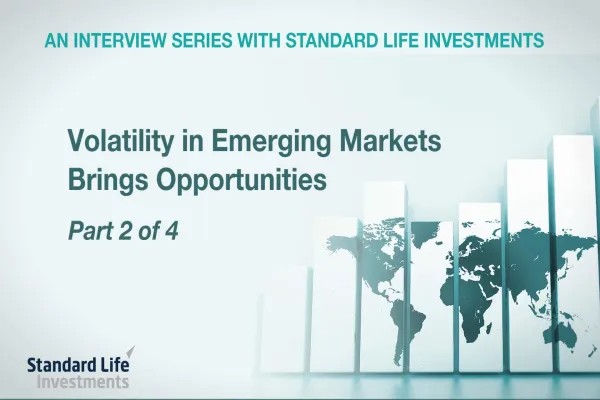 AN INTERVIEW SERIES WITH STANDARD LIFE INVESTMENTS

Volatility in Emerging Markets Brings Opportunities

Part 2 of 4

Standard Life Investments